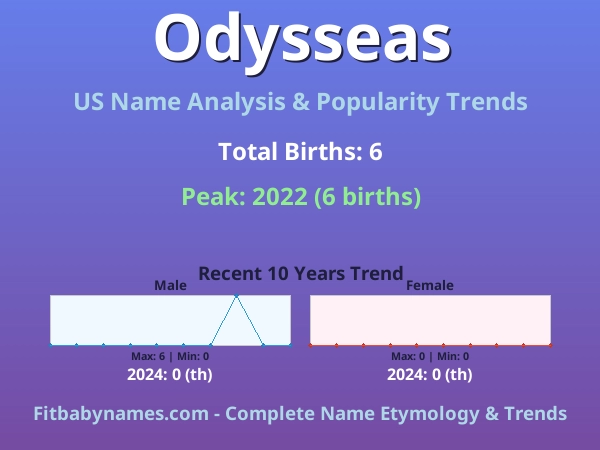 Odysseas

US Name Analysis & Popularity Trends

Total Births: 6

Peak: 2022 (6 births)

Recent 10 Years Trend

Male

Max: 6 | Min: 0

2024: 0 (th)

Female

Max: 0 | Min: 0

2024: 0 (th)

Fitbabynames.com - Complete Name Etymology & Trends